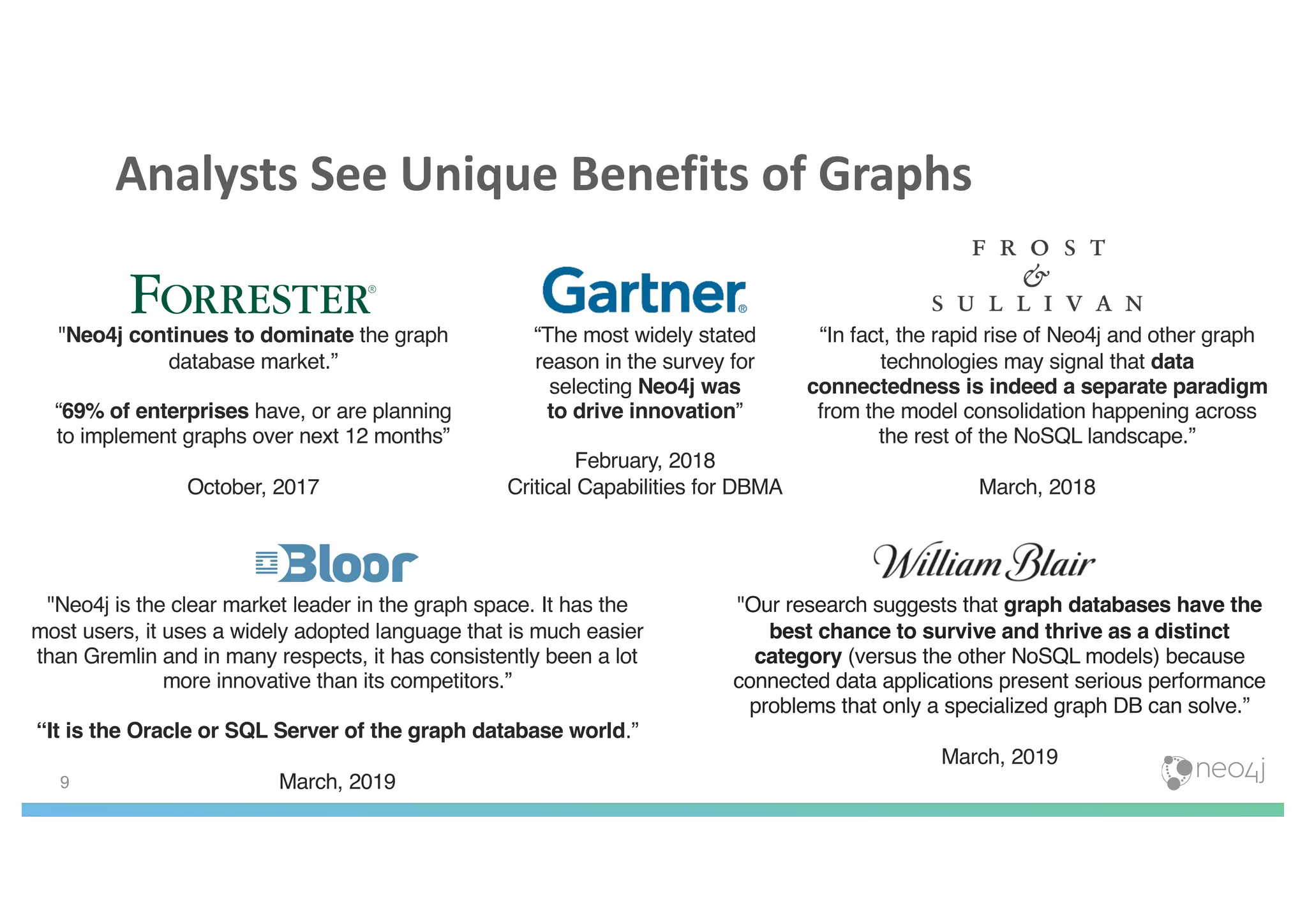 Analysts See Unique Benefits of Graphs

FORRESTER®

"Neo4j continues to dominate the graph database market.”

“69% of enterprises have, or are planning to implement graphs over next 12 months”

October, 2017

Gartner®

“The most widely stated reason in the survey for selecting Neo4j was to drive innovation”

February, 2018
Critical Capabilities for DBMA

FROST & SULLIVAN

“In fact, the rapid rise of Neo4j and other graph technologies may signal that data connectedness is indeed a separate paradigm from the model consolidation happening across the rest of the NoSQL landscape.”

March, 2018

Bloor

"Neo4j is the clear market leader in the graph space. It has the most users, it uses a widely adopted language that is much easier than Gremlin and in many respects, it has consistently been a lot more innovative than its competitors.”

“It is the Oracle or SQL Server of the graph database world.”

March, 2019

William Blair

"Our research suggests that graph databases have the best chance to survive and thrive as a distinct category (versus the other NoSQL models) because connected data applications present serious performance problems that only a specialized graph DB can solve.”

March, 2019

9

neo4j